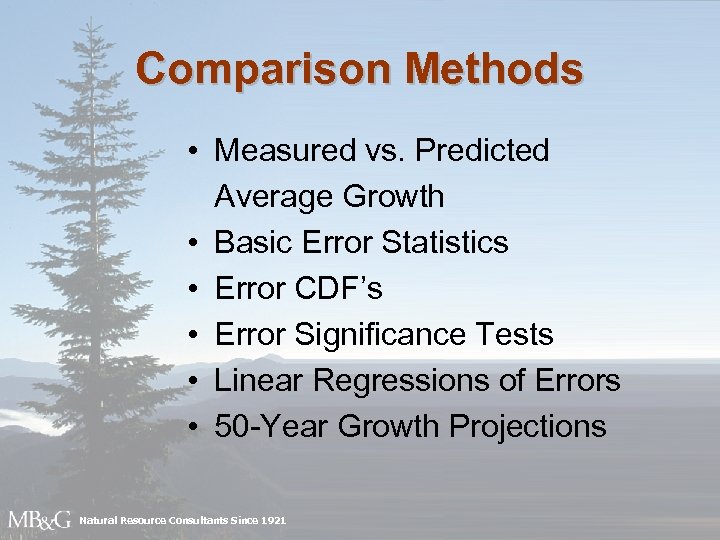 Comparison Methods

• Measured vs. Predicted Average Growth
• Basic Error Statistics
• Error CDF's
• Error Significance Tests
• Linear Regressions of Errors
• 50-Year Growth Projections

MB&G Natural Resource Consultants Since 1921